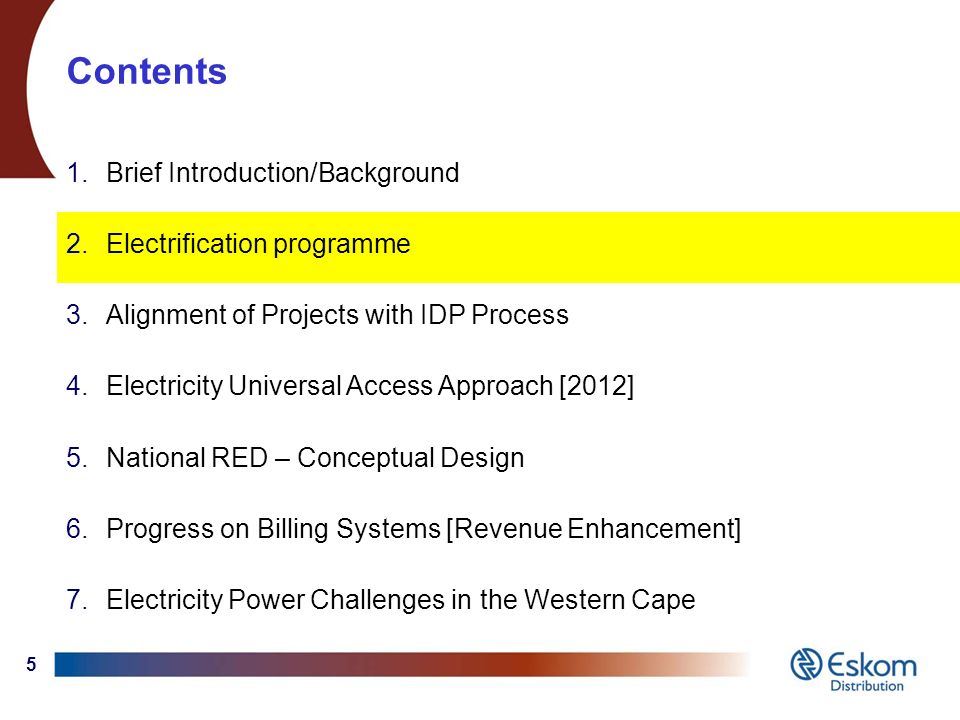 Contents

1. Brief Introduction/Background

2. Electrification programme

3. Alignment of Projects with IDP Process

4. Electricity Universal Access Approach [2012]

5. National RED – Conceptual Design

6. Progress on Billing Systems [Revenue Enhancement]

7. Electricity Power Challenges in the Western Cape

5

Eskom
Distribution